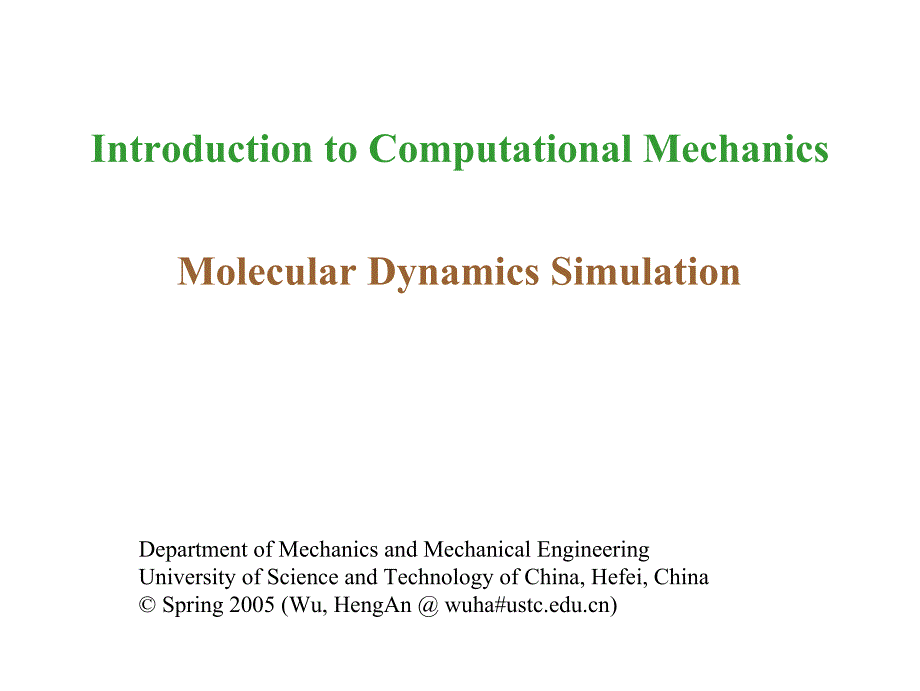 Introduction to Computational Mechanics

Molecular Dynamics Simulation

Department of Mechanics and Mechanical Engineering
University of Science and Technology of China, Hefei, China
© Spring 2005 (Wu, HengAn @ wuha#ustc.edu.cn)